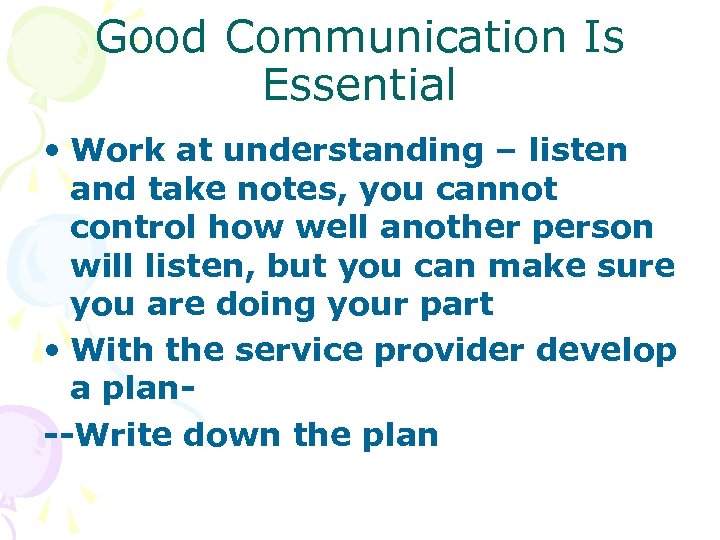 Good Communication Is Essential

• Work at understanding – listen and take notes, you cannot control how well another person will listen, but you can make sure you are doing your part

• With the service provider develop a plan-

--Write down the plan